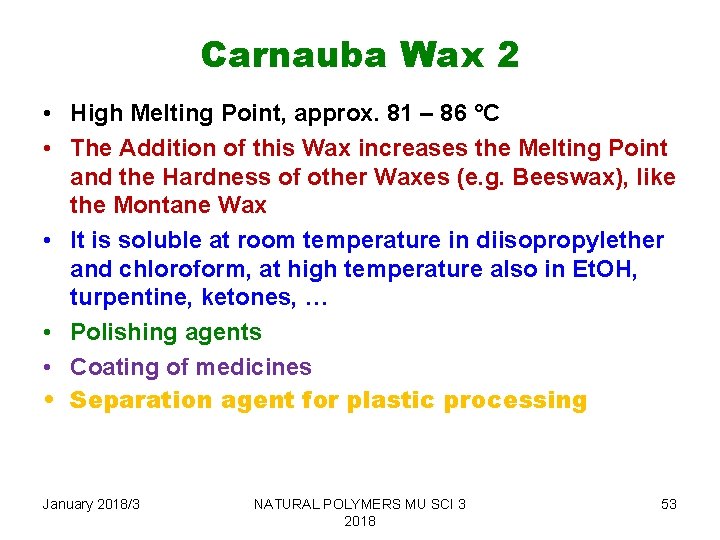 Carnauba Wax 2

• High Melting Point, approx. 81 – 86 °C
• The Addition of this Wax increases the Melting Point and the Hardness of other Waxes (e.g. Beeswax), like the Montane Wax
• It is soluble at room temperature in diisopropylether and chloroform, at high temperature also in EtOH, turpentine, ketones, …
• Polishing agents
• Coating of medicines
• Separation agent for plastic processing

January 2018/3

NATURAL POLYMERS MU SCI 3 2018

53